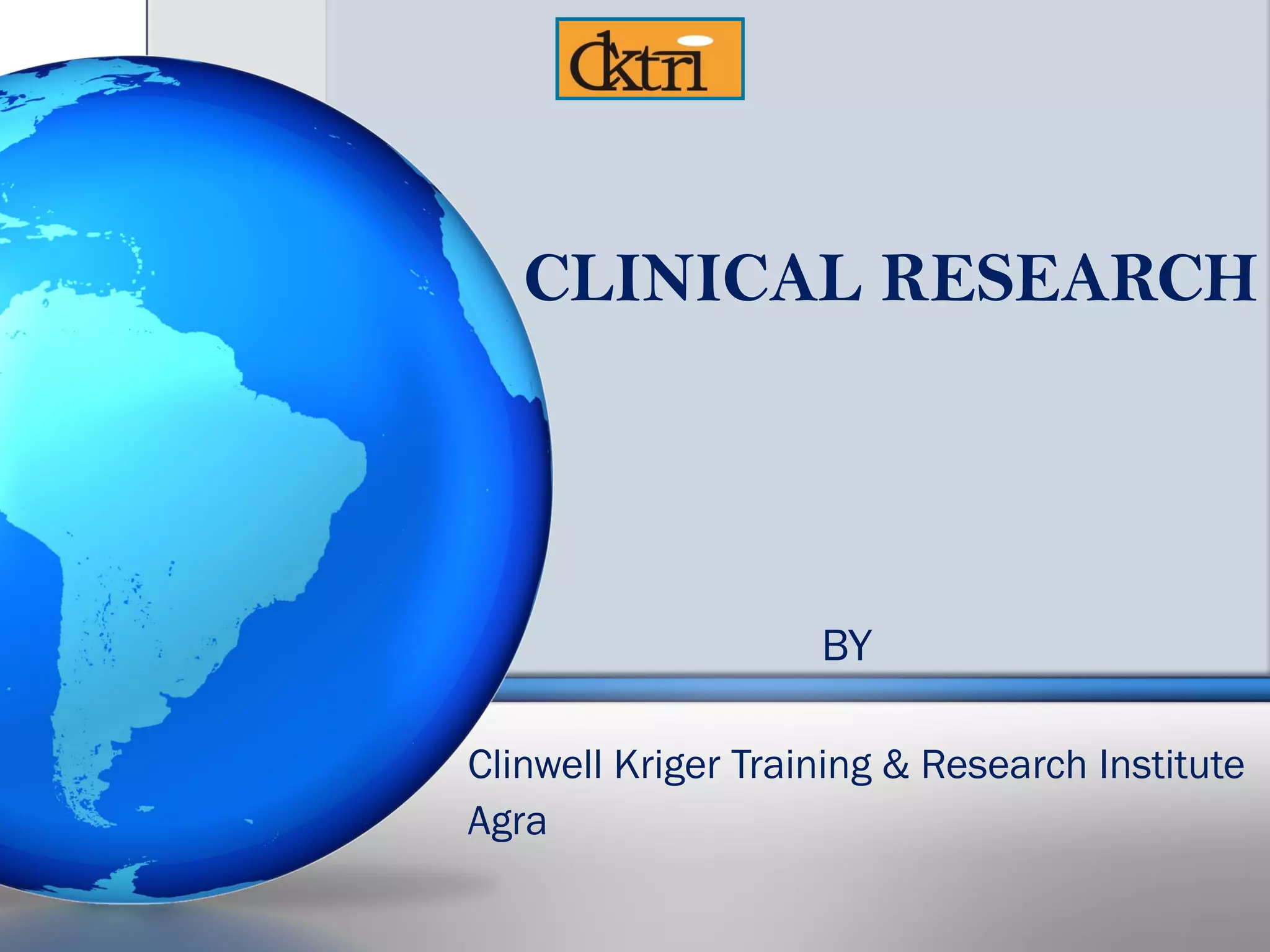 cktri

CLINICAL RESEARCH

BY

Clinwell Kriger Training & Research Institute
Agra